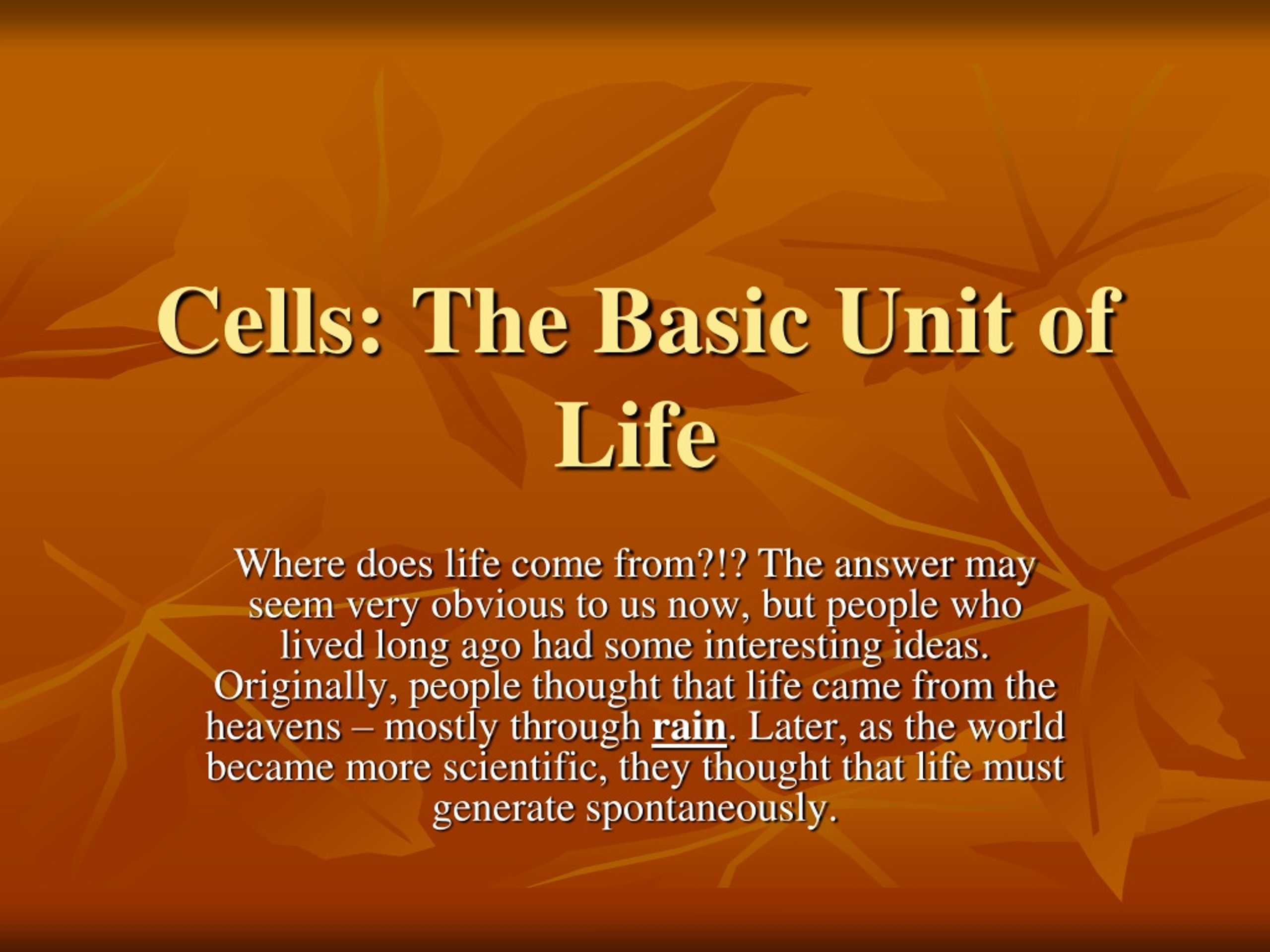 Cells: The Basic Unit of Life

Where does life come from?!? The answer may seem very obvious to us now, but people who lived long ago had some interesting ideas. Originally, people thought that life came from the heavens – mostly through rain. Later, as the world became more scientific, they thought that life must generate spontaneously.